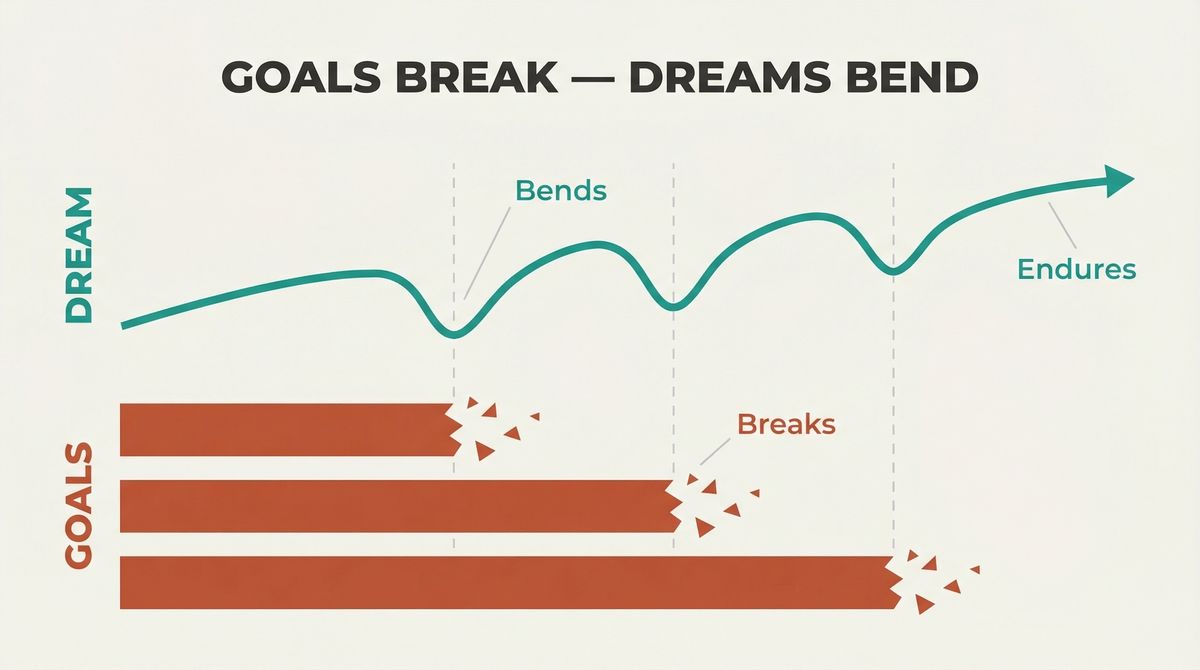 GOALS BREAK — DREAMS BEND

DREAM

Bends

Endures

GOALS

Breaks